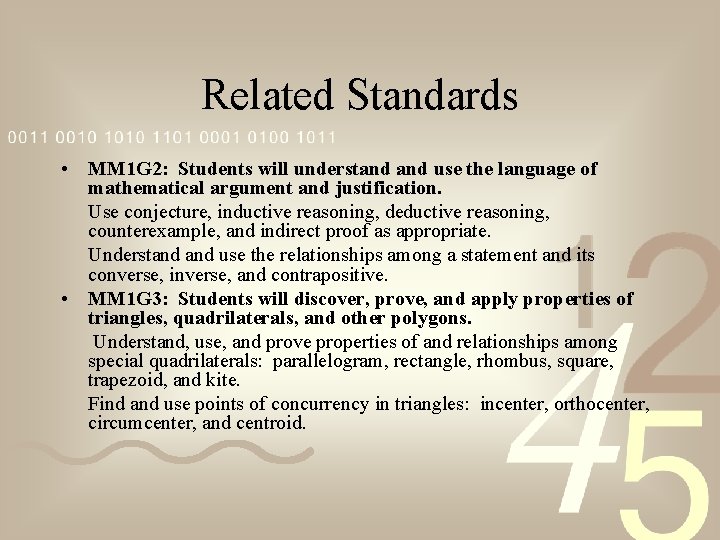 Related Standards

0011 0010 1010 1101 0001 0100 1011

• MM1G2: Students will understand and use the language of mathematical argument and justification.

Use conjecture, inductive reasoning, deductive reasoning, counterexample, and indirect proof as appropriate.

Understand and use the relationships among a statement and its converse, inverse, and contrapositive.

• MM1G3: Students will discover, prove, and apply properties of triangles, quadrilaterals, and other polygons.

Understand, use, and prove properties of and relationships among special quadrilaterals: parallelogram, rectangle, rhombus, square, trapezoid, and kite.

Find and use points of concurrency in triangles: incenter, orthocenter, circumcenter, and centroid.

1
2
4
5